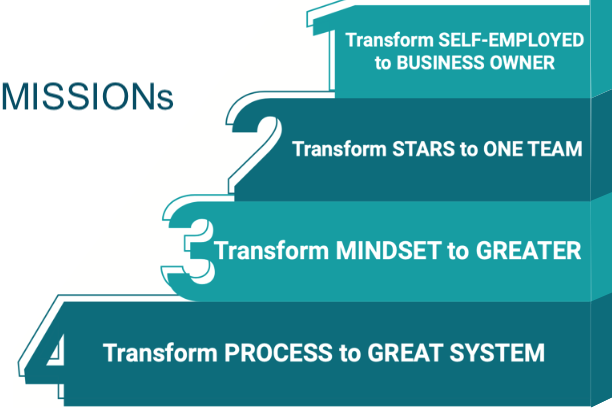 MISSIONs

1 Transform SELF-EMPLOYED to BUSINESS OWNER

2 Transform STARS to ONE TEAM

3 Transform MINDSET to GREATER

4 Transform PROCESS to GREAT SYSTEM